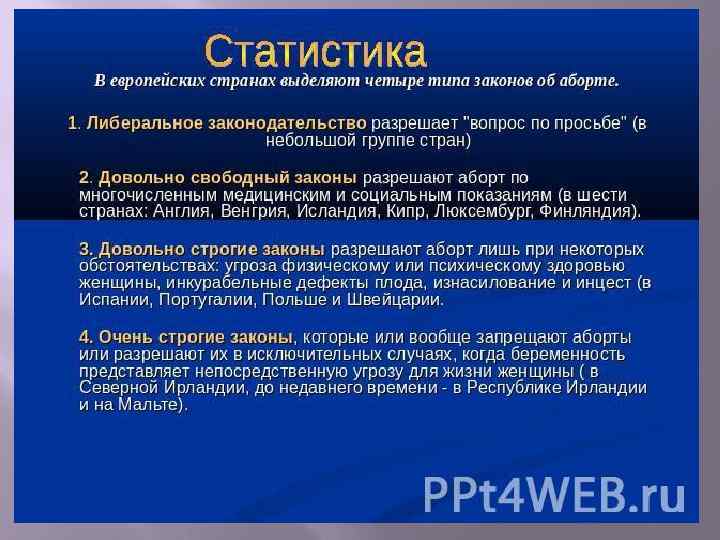 Статистика

В европейских странах выделяют четыре типа законов об аборте.

1. Либеральное законодательство разрешает "вопрос по просьбе" (в небольшой группе стран)

2. Довольно свободный законы разрешают аборт по многочисленным медицинским и социальным показаниям (в шести странах: Англия, Венгрия, Исландия, Кипр, Люксембург, Финляндия).

3. Довольно строгие законы разрешают аборт лишь при некоторых обстоятельствах: угроза физическому или психическому здоровью женщины, инкурабельные дефекты плода, изнасилование и инцест (в Испании, Португалии, Польше и Швейцарии.

4. Очень строгие законы, которые или вообще запрещают аборты или разрешают их в исключительных случаях, когда беременность представляет непосредственную угрозу для жизни женщины ( в Северной Ирландии, до недавнего времени - в Республике Ирландии и на Мальте).

PPt4WEB.ru